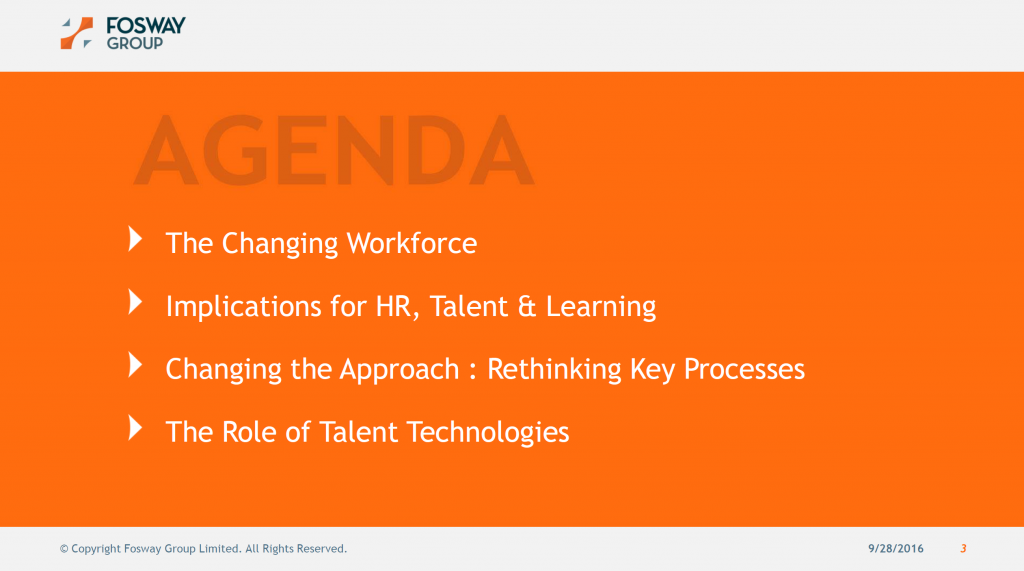 FOSWAY GROUP

AGENDA

The Changing Workforce

Implications for HR, Talent & Learning

Changing the Approach : Rethinking Key Processes

The Role of Talent Technologies

© Copyright Fosway Group Limited. All Rights Reserved.

9/28/2016

3